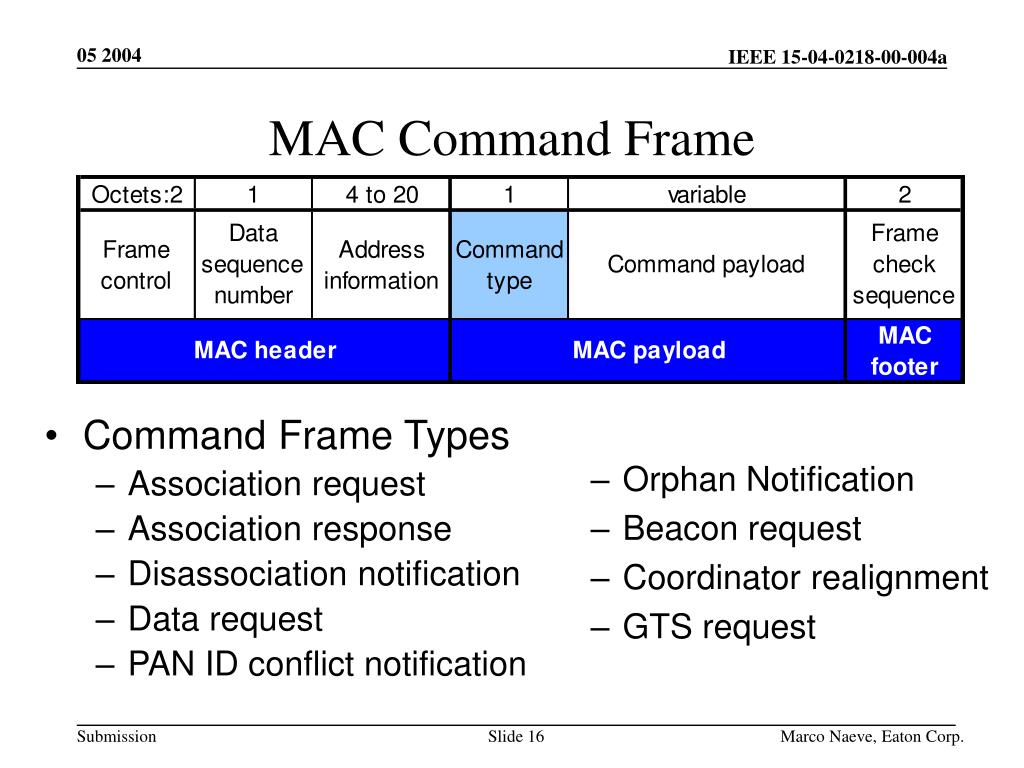 05 2004

IEEE 15-04-0218-00-004a

MAC Command Frame

| Octets:2 | 1 | 4 to 20 | 1 | variable | 2 |
|---|---|---|---|---|---|
| Frame control | Data sequence number | Address information | Command type | Command payload | Frame check sequence |
| MAC header | | | MAC payload | | MAC footer |

• Command Frame Types
– Association request
– Association response
– Disassociation notification
– Data request
– PAN ID conflict notification
– Orphan Notification
– Beacon request
– Coordinator realignment
– GTS request

Submission

Slide 16

Marco Naeve, Eaton Corp.